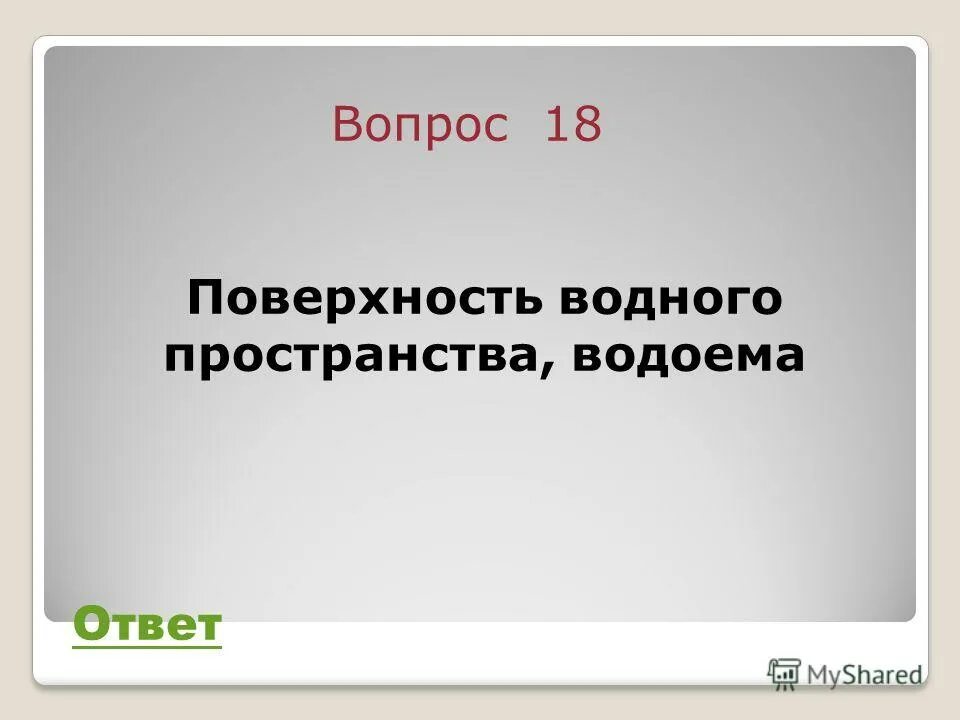 Вопрос 18

Поверхность водного пространства, водоема

Ответ

MyShared